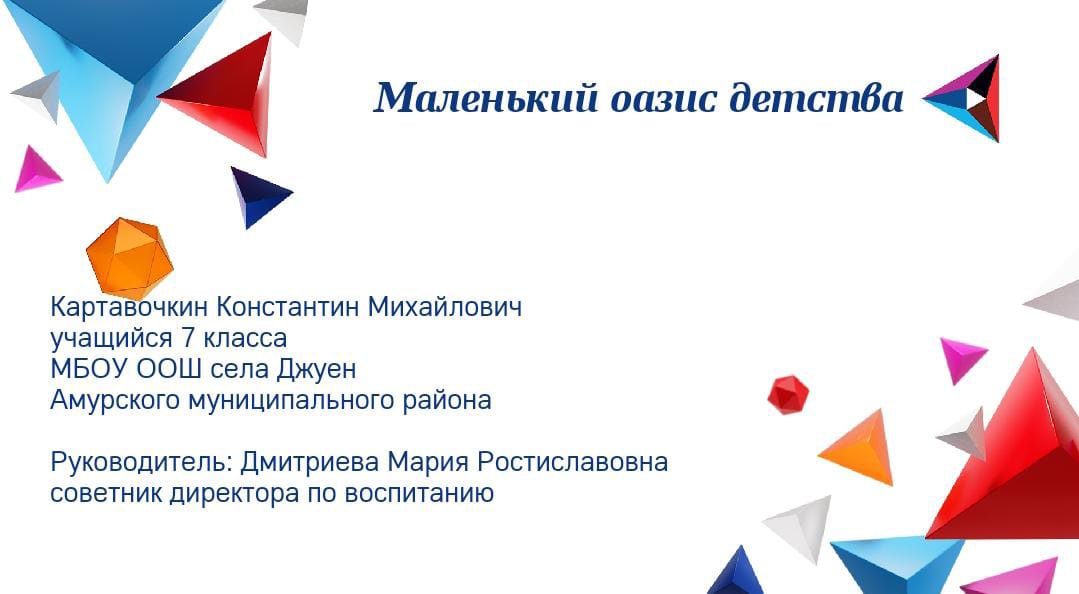 Маленький оазис детства

Картавочкин Константин Михайлович
учащийся 7 класса
МБОУ ООШ села Джуен
Амурского муниципального района

Руководитель: Дмитриева Мария Ростиславовна
советник директора по воспитанию